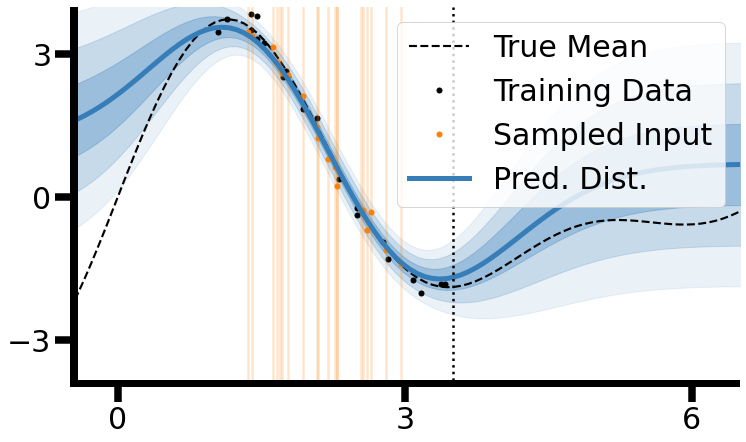 3
0
−3
0
3
6
True Mean
Training Data
Sampled Input
Pred. Dist.